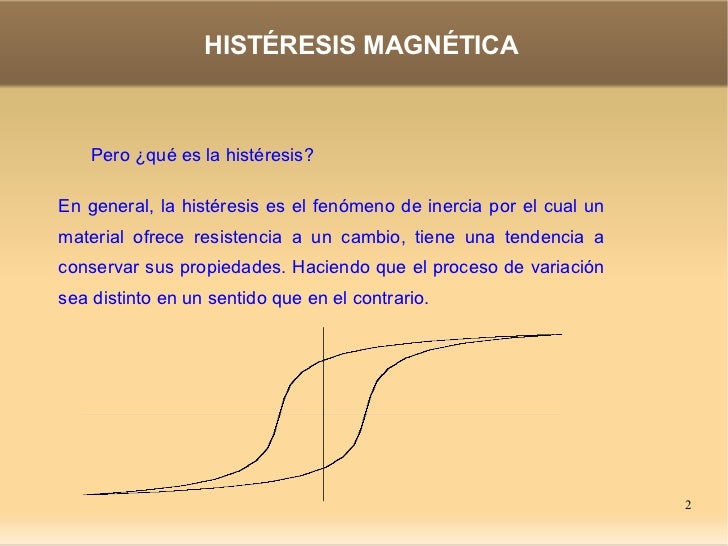 HISTÉRESIS MAGNÉTICA

Pero ¿qué es la histéresis?

En general, la histéresis es el fenómeno de inercia por el cual un material ofrece resistencia a un cambio, tiene una tendencia a conservar sus propiedades. Haciendo que el proceso de variación sea distinto en un sentido que en el contrario.

2